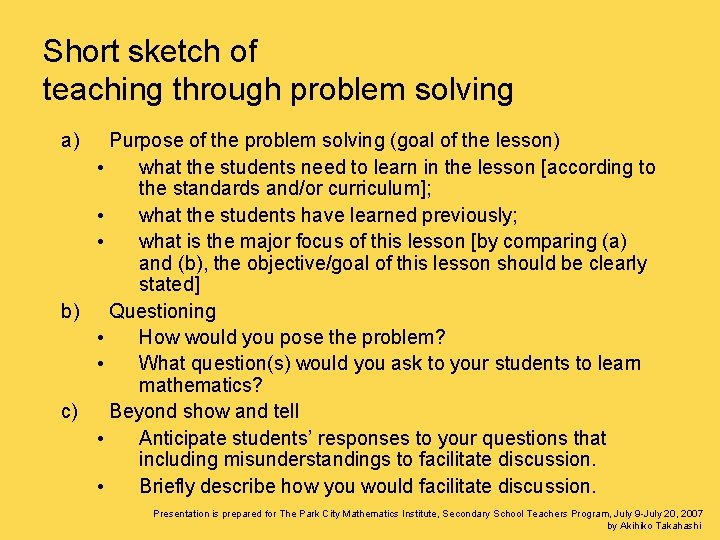 Short sketch of
teaching through problem solving

a) Purpose of the problem solving (goal of the lesson)
• what the students need to learn in the lesson [according to the standards and/or curriculum];
• what the students have learned previously;
• what is the major focus of this lesson [by comparing (a) and (b), the objective/goal of this lesson should be clearly stated]

b) Questioning
• How would you pose the problem?
• What question(s) would you ask to your students to learn mathematics?

c) Beyond show and tell
• Anticipate students' responses to your questions that including misunderstandings to facilitate discussion.
• Briefly describe how you would facilitate discussion.

Presentation is prepared for The Park City Mathematics Institute, Secondary School Teachers Program, July 9-July 20, 2007
by Akihiko Takahashi